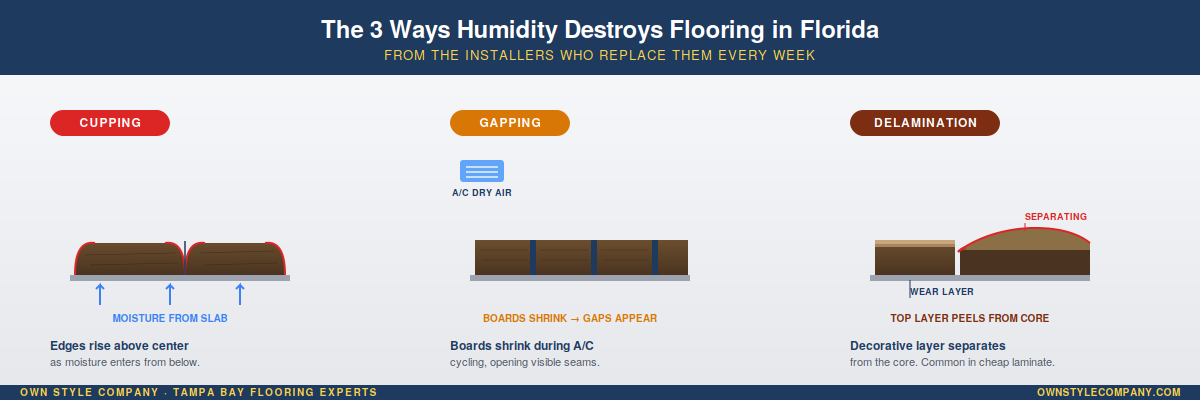 The 3 Ways Humidity Destroys Flooring in Florida
FROM THE INSTALLERS WHO REPLACE THEM EVERY WEEK

CUPPING

MOISTURE FROM SLAB

Edges rise above center
as moisture enters from below.

GAPPING

A/C DRY AIR

BOARDS SHRINK → GAPS APPEAR

Boards shrink during A/C
cycling, opening visible seams.

DELAMINATION

SEPARATING

WEAR LAYER

TOP LAYER PEELS FROM CORE

Decorative layer separates
from the core. Common in cheap laminate.

OWN STYLE COMPANY · TAMPA BAY FLOORING EXPERTS
OWNSTYLECOMPANY.COM